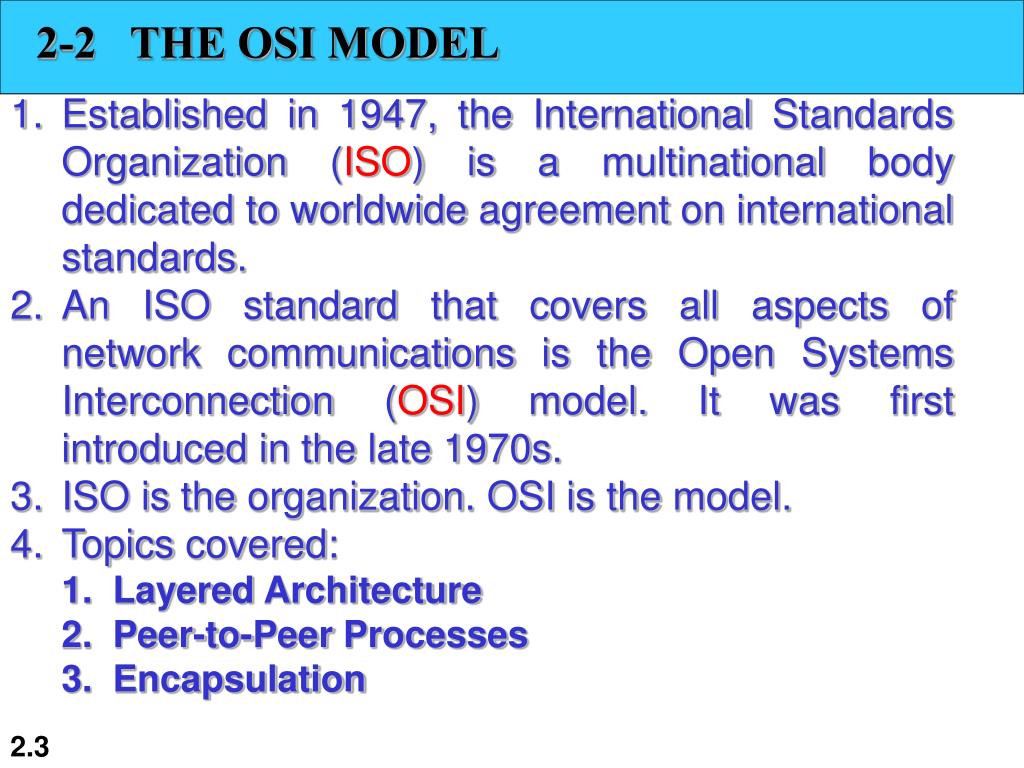 2-2 THE OSI MODEL

1. Established in 1947, the International Standards Organization (ISO) is a multinational body dedicated to worldwide agreement on international standards.
2. An ISO standard that covers all aspects of network communications is the Open Systems Interconnection (OSI) model. It was first introduced in the late 1970s.
3. ISO is the organization. OSI is the model.
4. Topics covered:
1. Layered Architecture
2. Peer-to-Peer Processes
3. Encapsulation

2.3